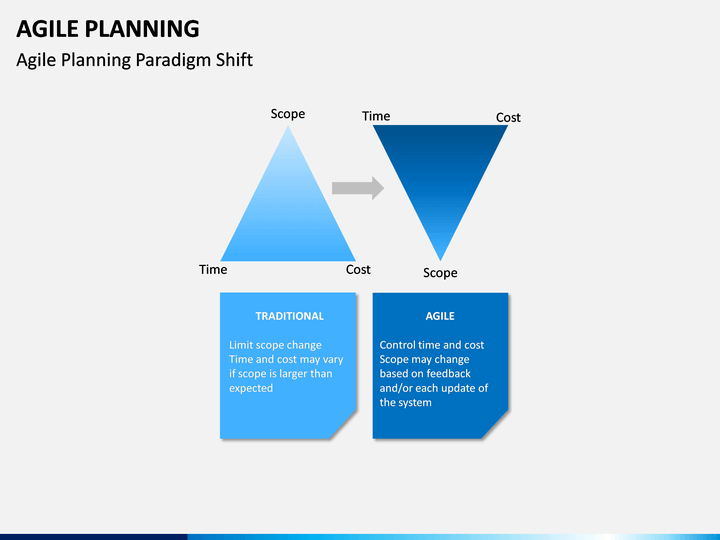 AGILE PLANNING

Agile Planning Paradigm Shift

Scope

Time

Cost

Time

Cost

Scope

TRADITIONAL

Limit scope change
Time and cost may vary if scope is larger than expected

AGILE

Control time and cost
Scope may change based on feedback and/or each update of the system